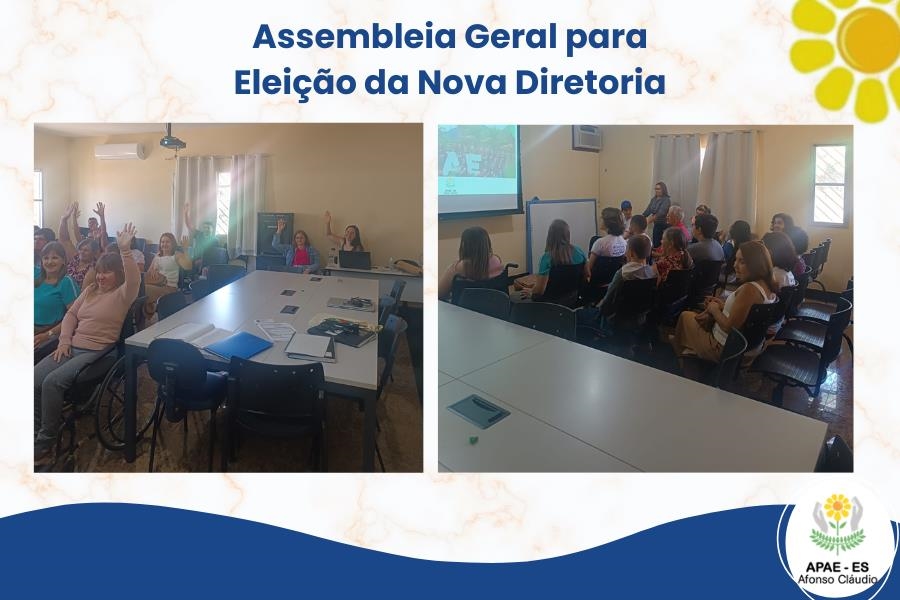 Assembleia Geral para
Eleição da Nova Diretoria

APAE

APAE - ES
Afonso Cláudio